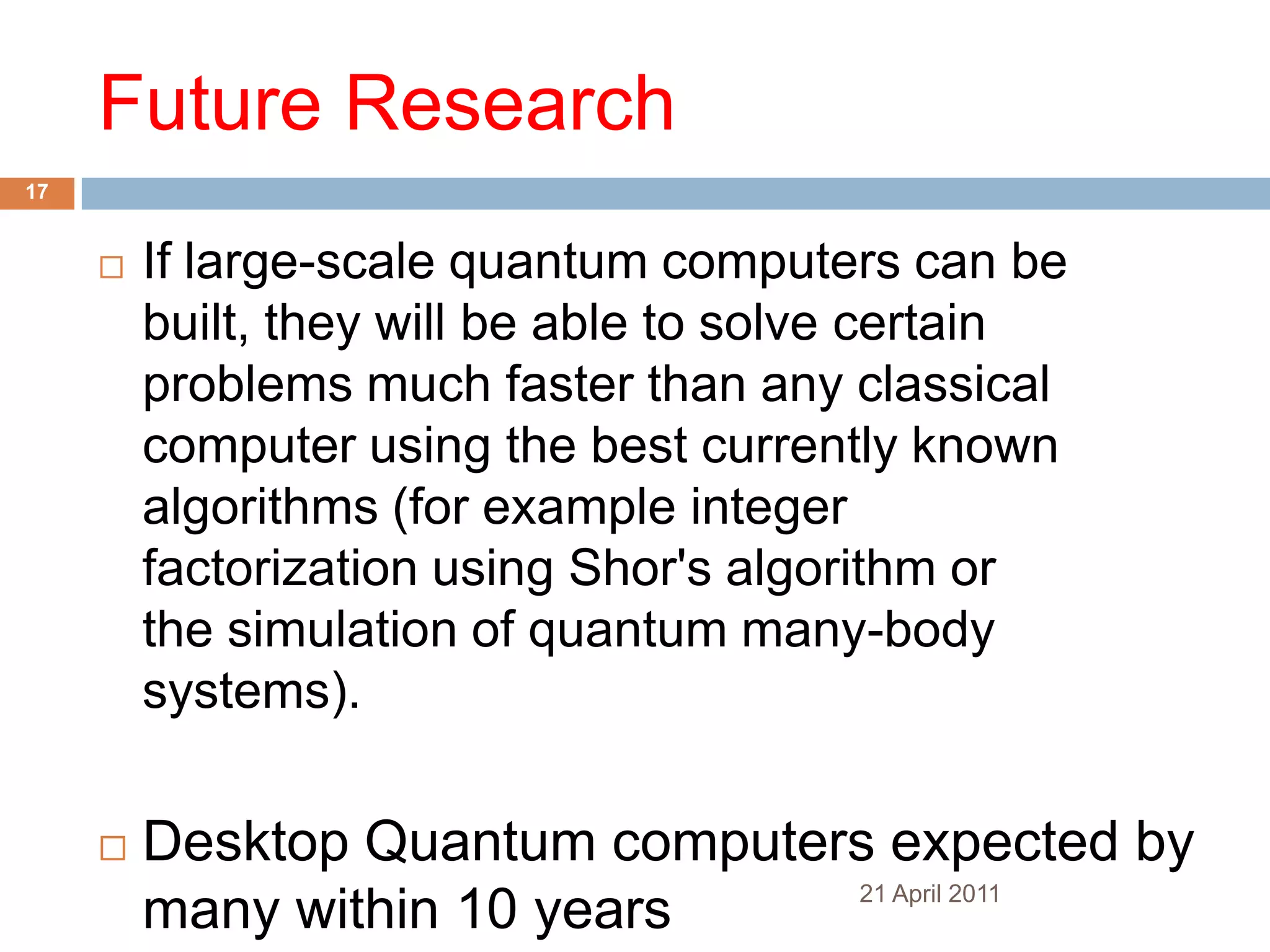 Future Research

17

□ If large-scale quantum computers can be built, they will be able to solve certain problems much faster than any classical computer using the best currently known algorithms (for example integer factorization using Shor's algorithm or the simulation of quantum many-body systems).

□ Desktop Quantum computers expected by many within 10 years

21 April 2011